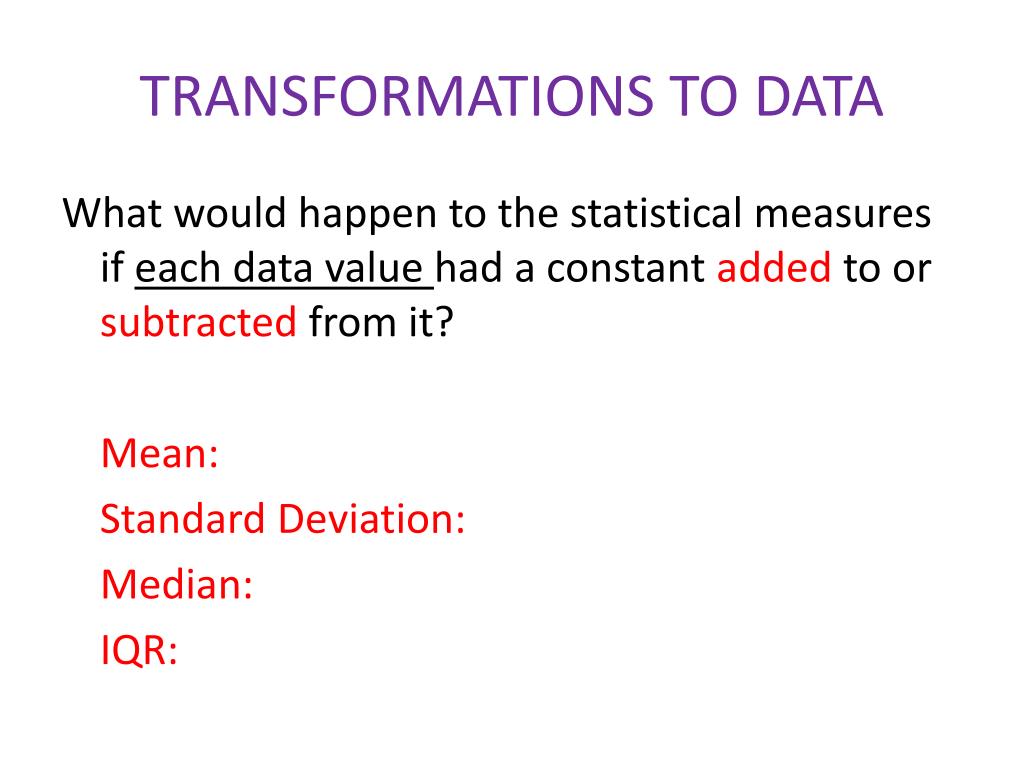 TRANSFORMATIONS TO DATA

What would happen to the statistical measures if each data value had a constant added to or subtracted from it?

Mean:
Standard Deviation:
Median:
IQR: